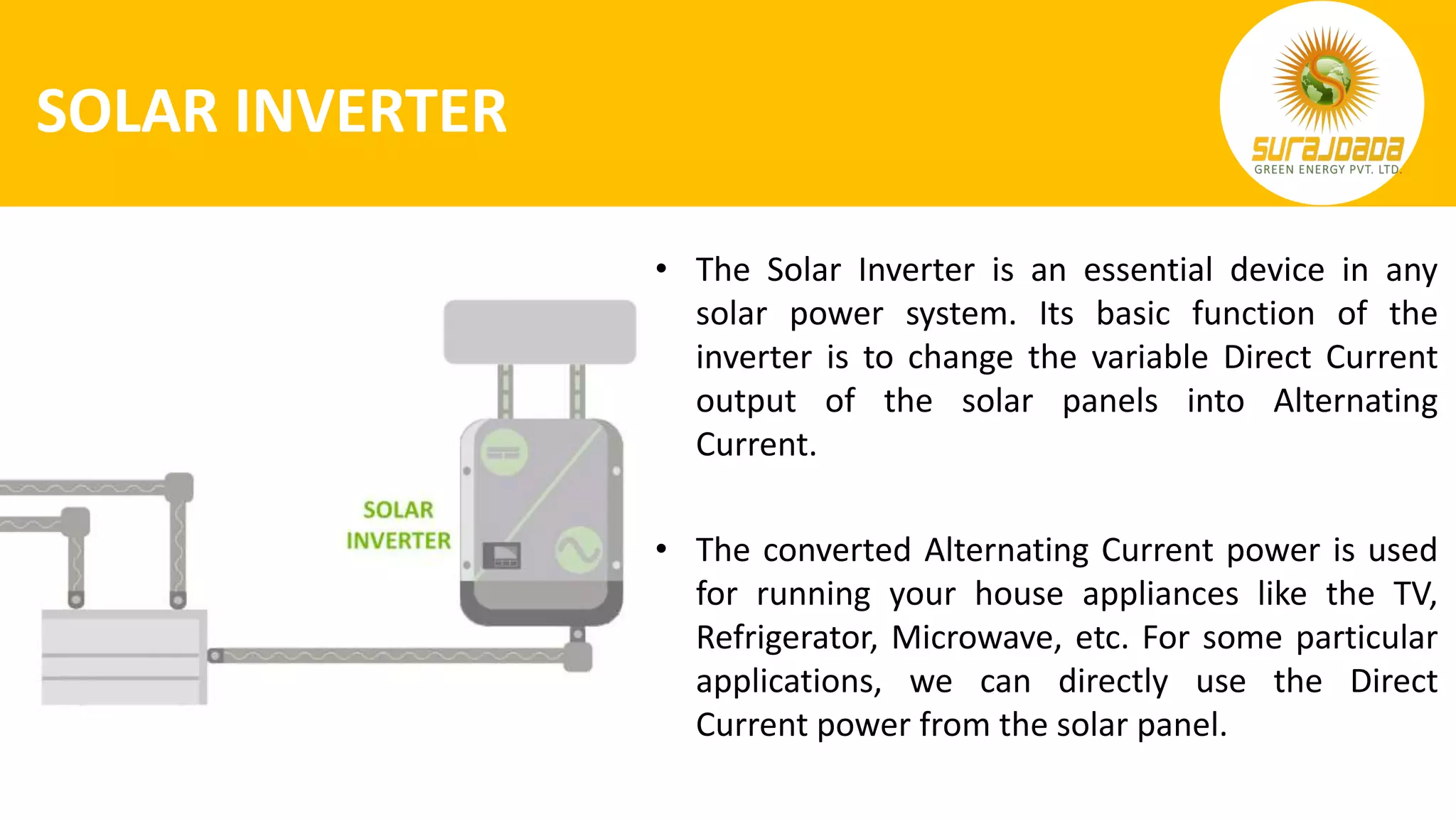 SOLAR INVERTER

SURAJDADA
GREEN ENERGY PVT. LTD.

SOLAR INVERTER

• The Solar Inverter is an essential device in any solar power system. Its basic function of the inverter is to change the variable Direct Current output of the solar panels into Alternating Current.

• The converted Alternating Current power is used for running your house appliances like the TV, Refrigerator, Microwave, etc. For some particular applications, we can directly use the Direct Current power from the solar panel.